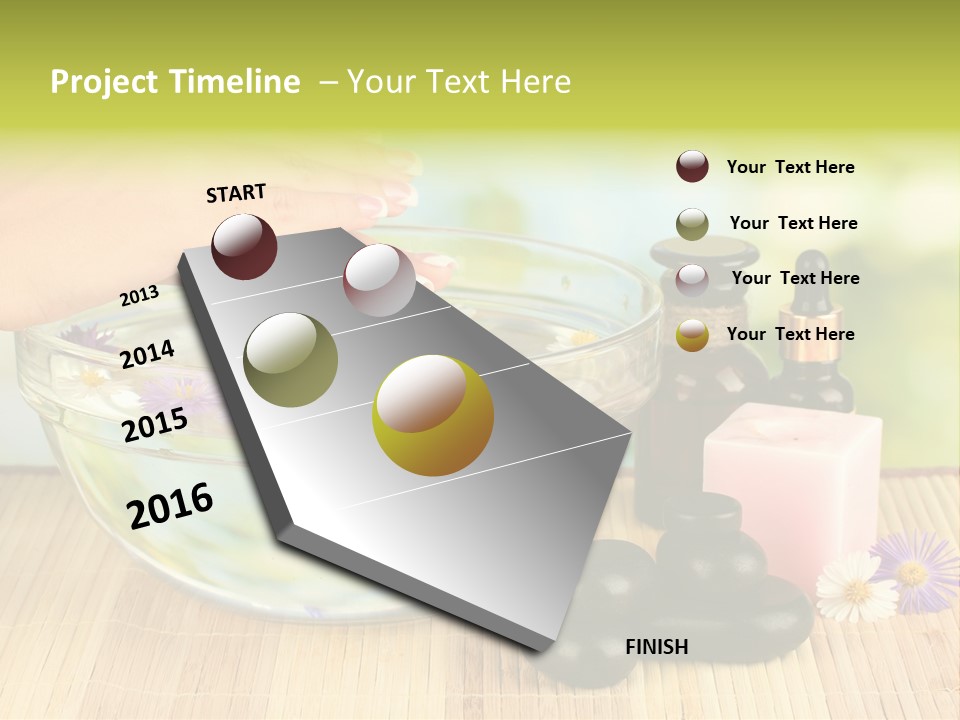 Project Timeline – Your Text Here

START

2013

2014

2015

2016

FINISH

Your Text Here

Your Text Here

Your Text Here

Your Text Here